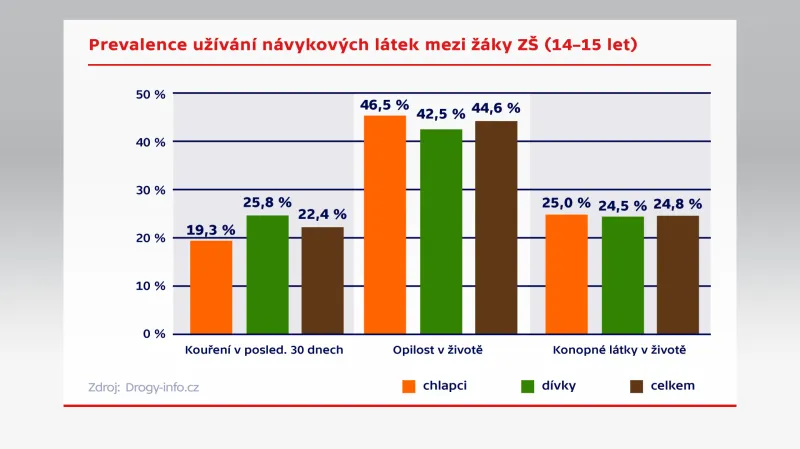 Prevalence užívání návykových látek mezi žáky ZŠ (14–15 let)

50 %
40 %
30 %
20 %
10 %
0 %

19,3 %
25,8 %
22,4 %
46,5 %
42,5 %
44,6 %
25,0 %
24,5 %
24,8 %

Kouření v posled. 30 dnech
Opilost v životě
Konopné látky v životě

Zdroj: Drogy-info.cz

chlapci
dívky
celkem